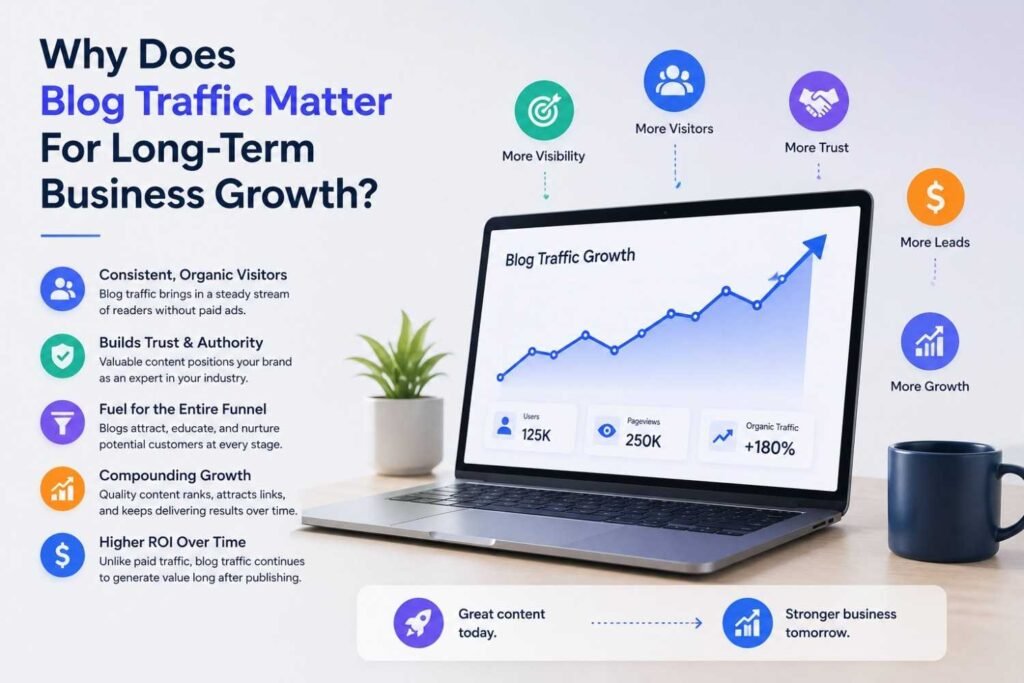 Why Does Blog Traffic Matter For Long-Term Business Growth?

Consistent, Organic Visitors
Blog traffic brings in a steady stream of readers without paid ads.

Builds Trust & Authority
Valuable content positions your brand as an expert in your industry.

Fuel for the Entire Funnel
Blogs attract, educate, and nurture potential customers at every stage.

Compounding Growth
Quality content ranks, attracts links, and keeps delivering results over time.

Higher ROI Over Time
Unlike paid traffic, blog traffic continues to generate value long after publishing.

More Visibility

More Visitors

More Trust

More Leads

More Growth

Blog Traffic Growth

Users
125K

Pageviews
250K

Organic Traffic
+180%

Great content today.

Stronger business tomorrow.